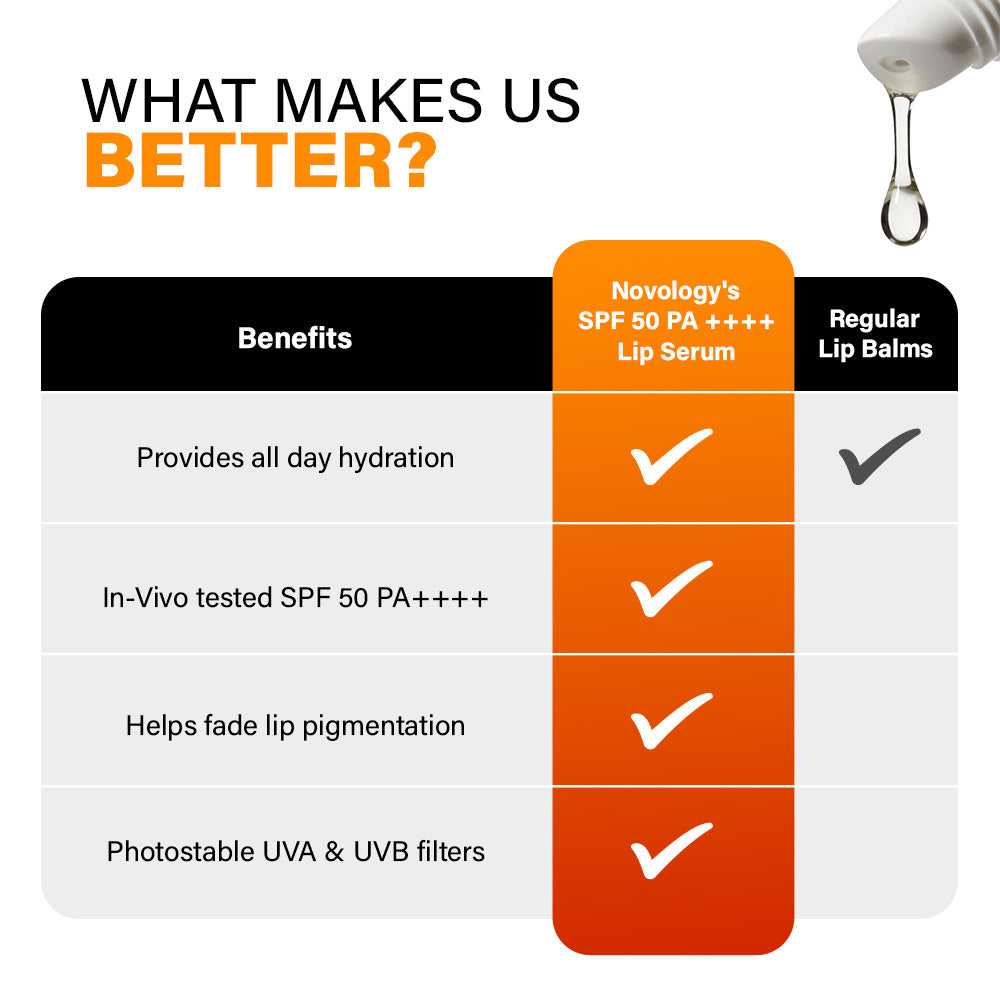 WHAT MAKES US
BETTER?

| Benefits | Novology's SPF 50 PA ++++ Lip Serum | Regular Lip Balms |
|---|---|---|
| Provides all day hydration | ✓ | ✓ |
| In-Vivo tested SPF 50 PA++++ | ✓ | |
| Helps fade lip pigmentation | ✓ | |
| Photostable UVA & UVB filters | ✓ | |